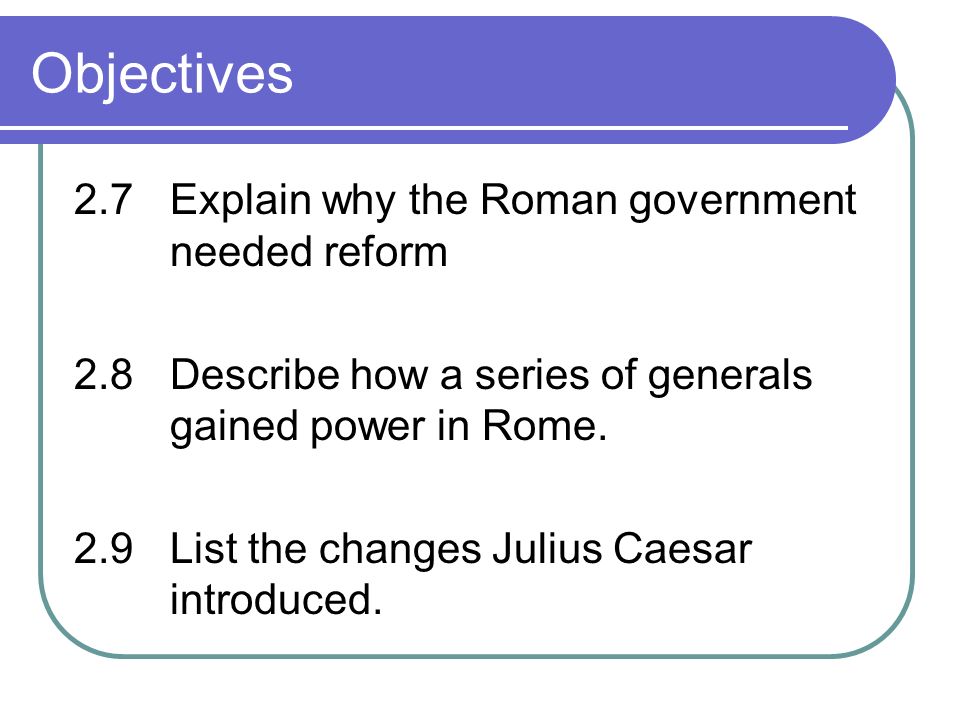 Objectives

2.7 Explain why the Roman government needed reform

2.8 Describe how a series of generals gained power in Rome.

2.9 List the changes Julius Caesar introduced.